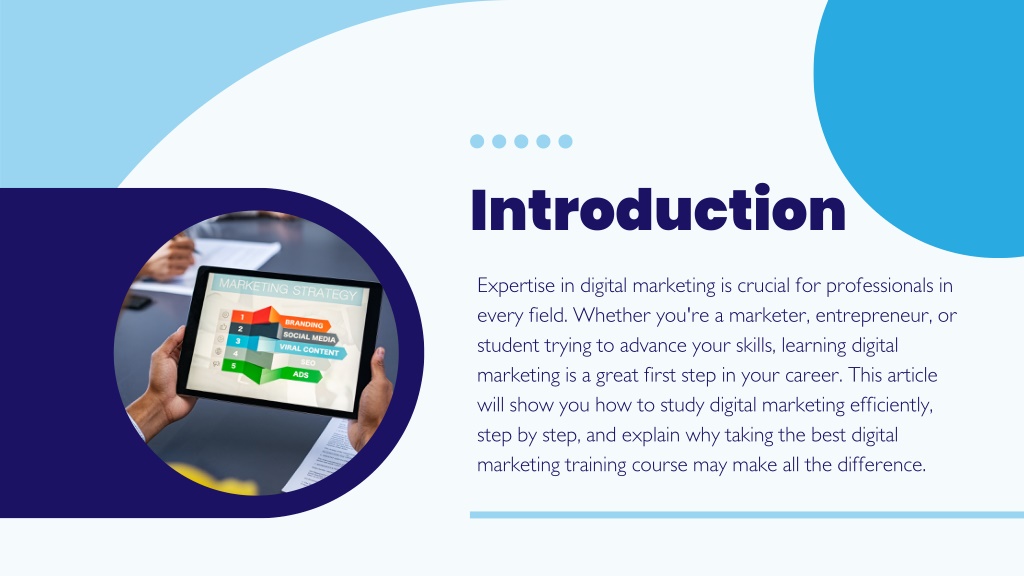 MARKETING STRATEGY
1 BRANDING
2 SOCIAL MEDIA
3 VIRAL CONTENT
4 SEO
5 ADS

Introduction

Expertise in digital marketing is crucial for professionals in every field. Whether you're a marketer, entrepreneur, or student trying to advance your skills, learning digital marketing is a great first step in your career. This article will show you how to study digital marketing efficiently, step by step, and explain why taking the best digital marketing training course may make all the difference.